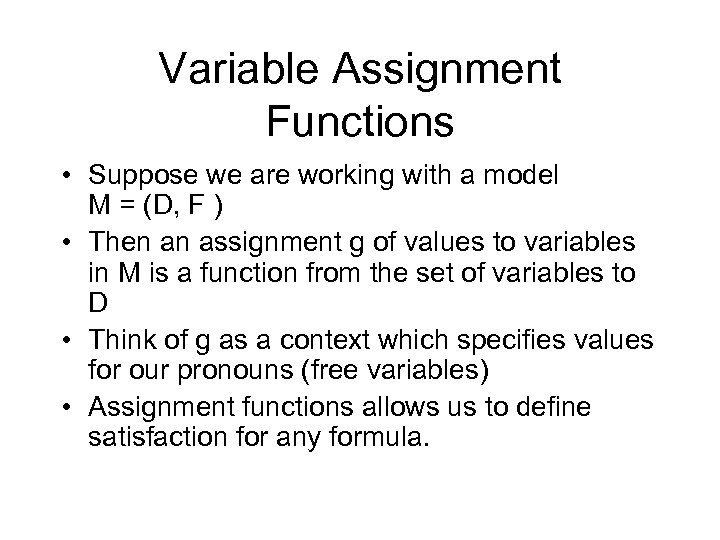 Variable Assignment Functions

• Suppose we are working with a model M = (D, F )

• Then an assignment g of values to variables in M is a function from the set of variables to D

• Think of g as a context which specifies values for our pronouns (free variables)

• Assignment functions allows us to define satisfaction for any formula.